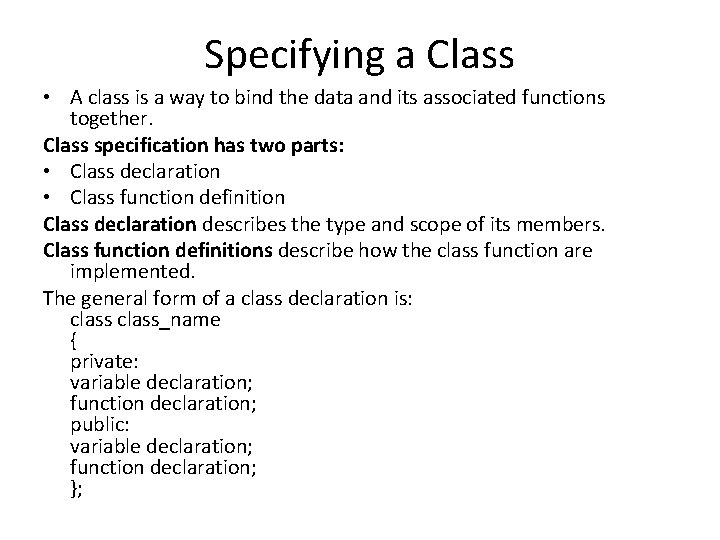 Specifying a Class

• A class is a way to bind the data and its associated functions together.

Class specification has two parts:

• Class declaration
• Class function definition

Class declaration describes the type and scope of its members.

Class function definitions describe how the class function are implemented.

The general form of a class declaration is:
class class_name
{
private:
variable declaration;
function declaration;
public:
variable declaration;
function declaration;
};